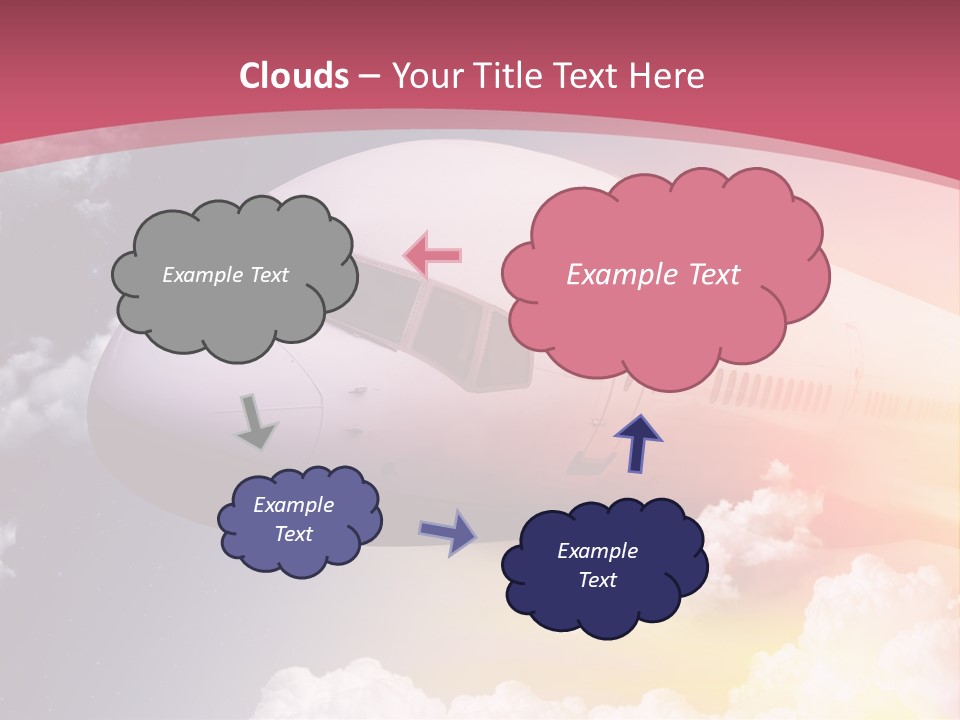 Clouds – Your Title Text Here

Example Text

Example Text

Example Text

Example Text